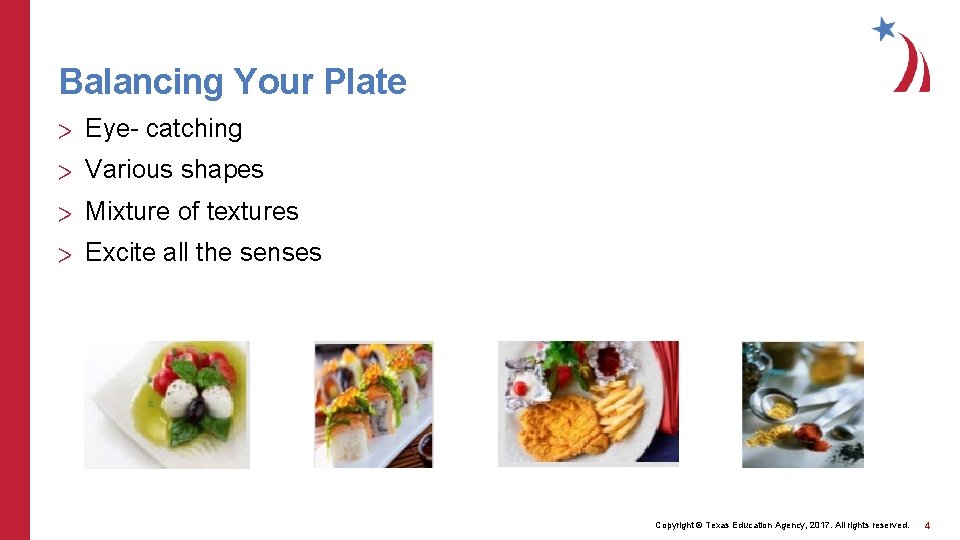 Balancing Your Plate

> Eye- catching

> Various shapes

> Mixture of textures

> Excite all the senses

Copyright © Texas Education Agency, 2017. All rights reserved. 4